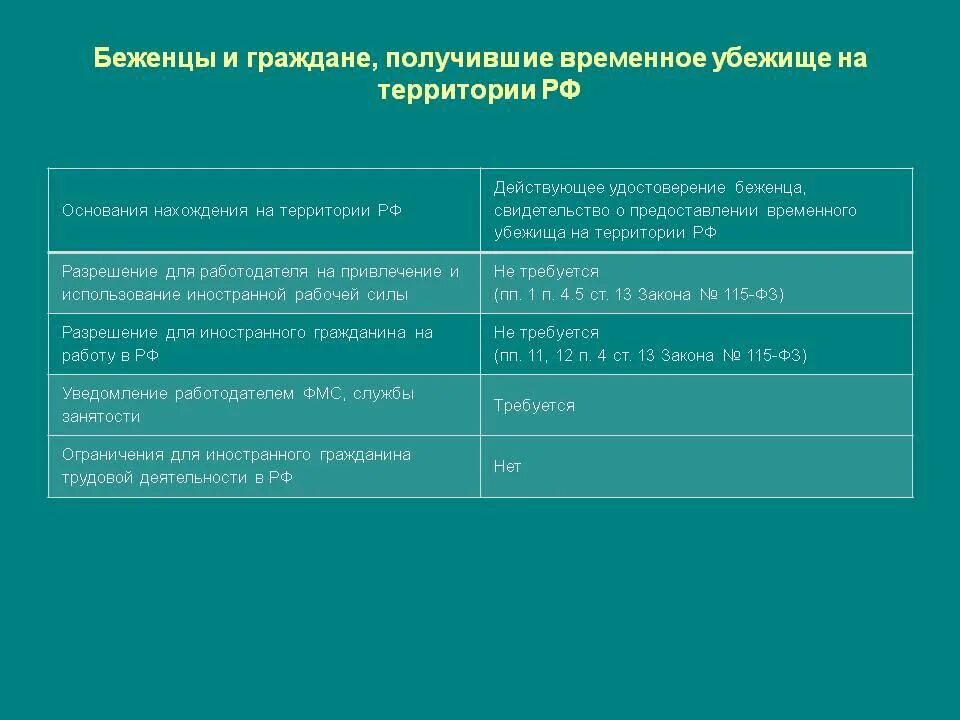 Беженцы и граждане, получившие временное убежище на территории РФ

| Основания нахождения на территории РФ | Действующее удостоверение беженца, свидетельство о предоставлении временного убежища на территории РФ |
|---|---|
| Разрешение для работодателя на привлечение и использование иностранной рабочей силы | Не требуется (пп. 1 п. 4.5 ст. 13 Закона № 115-ФЗ) |
| Разрешение для иностранного гражданина на работу в РФ | Не требуется (пп. 11, 12 п. 4 ст. 13 Закона № 115-ФЗ) |
| Уведомление работодателем ФМС, службы занятости | Требуется |
| Ограничения для иностранного гражданина трудовой деятельности в РФ | Нет |